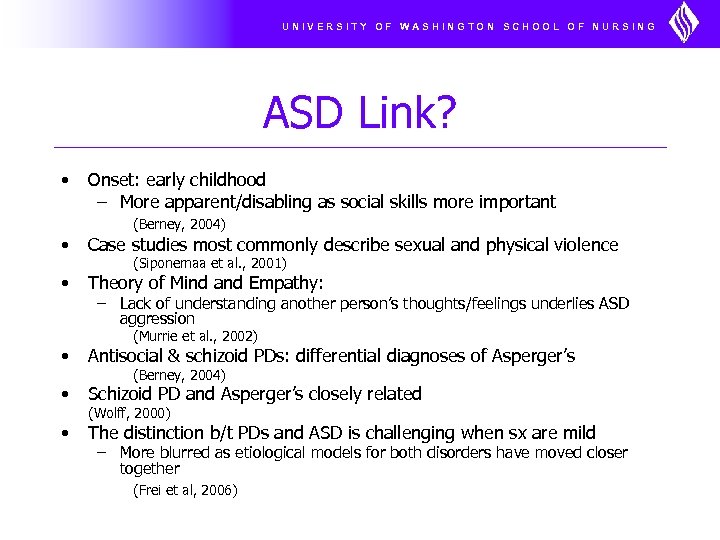 UNIVERSITY OF WASHINGTON SCHOOL OF NURSING

ASD Link?

• Onset: early childhood
– More apparent/disabling as social skills more important
(Berney, 2004)
• Case studies most commonly describe sexual and physical violence
(Siponemaa et al., 2001)
• Theory of Mind and Empathy:
– Lack of understanding another person's thoughts/feelings underlies ASD aggression
(Murrie et al., 2002)
• Antisocial & schizoid PDs: differential diagnoses of Asperger's
(Berney, 2004)
• Schizoid PD and Asperger's closely related
(Wolff, 2000)
• The distinction b/t PDs and ASD is challenging when sx are mild
– More blurred as etiological models for both disorders have moved closer together
(Frei et al, 2006)